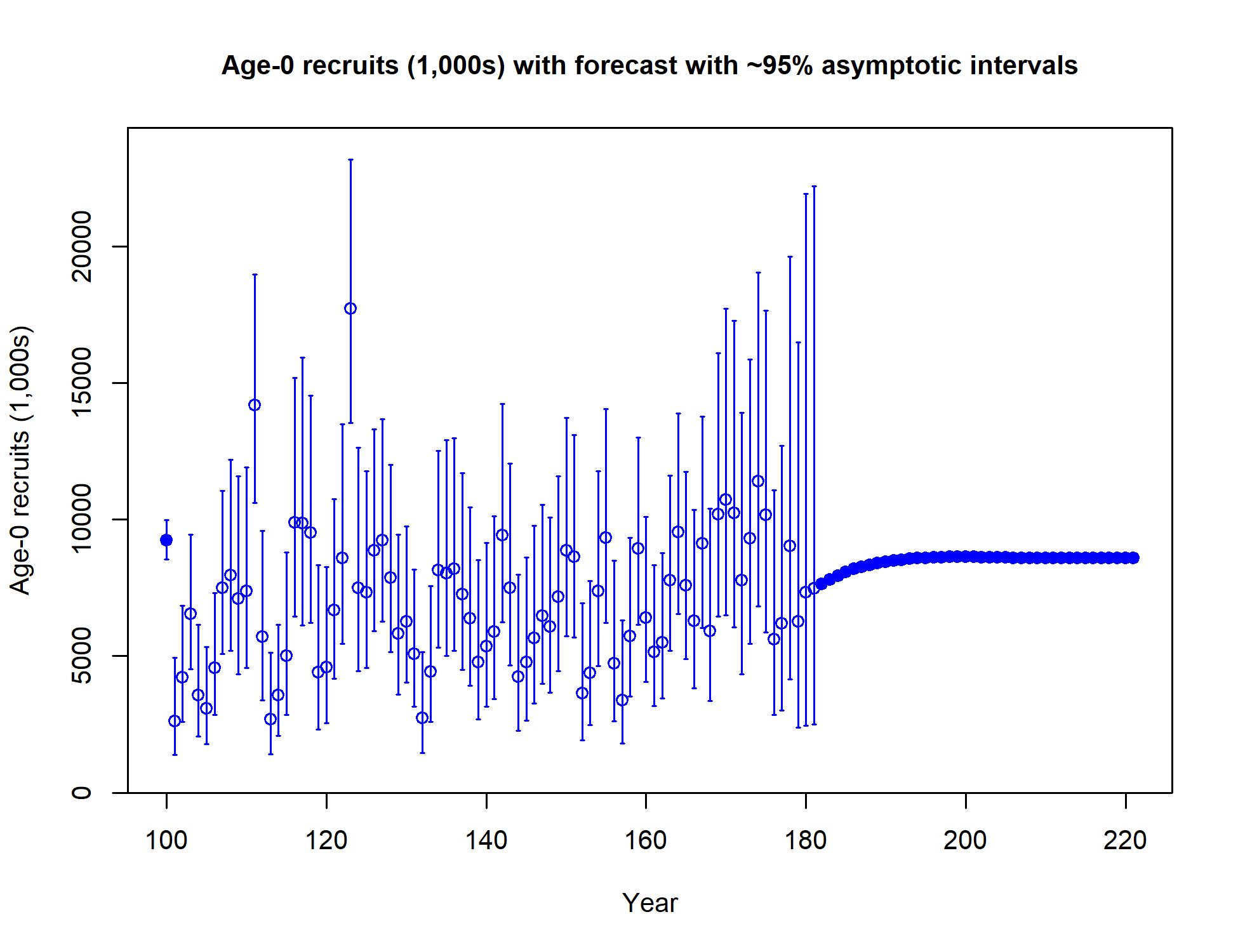 Age-0 recruits (1,000s) with forecast with ~95% asymptotic intervals

Age-0 recruits (1,000s)

0
5000
10000
15000
20000

100
120
140
160
180
200
220

Year